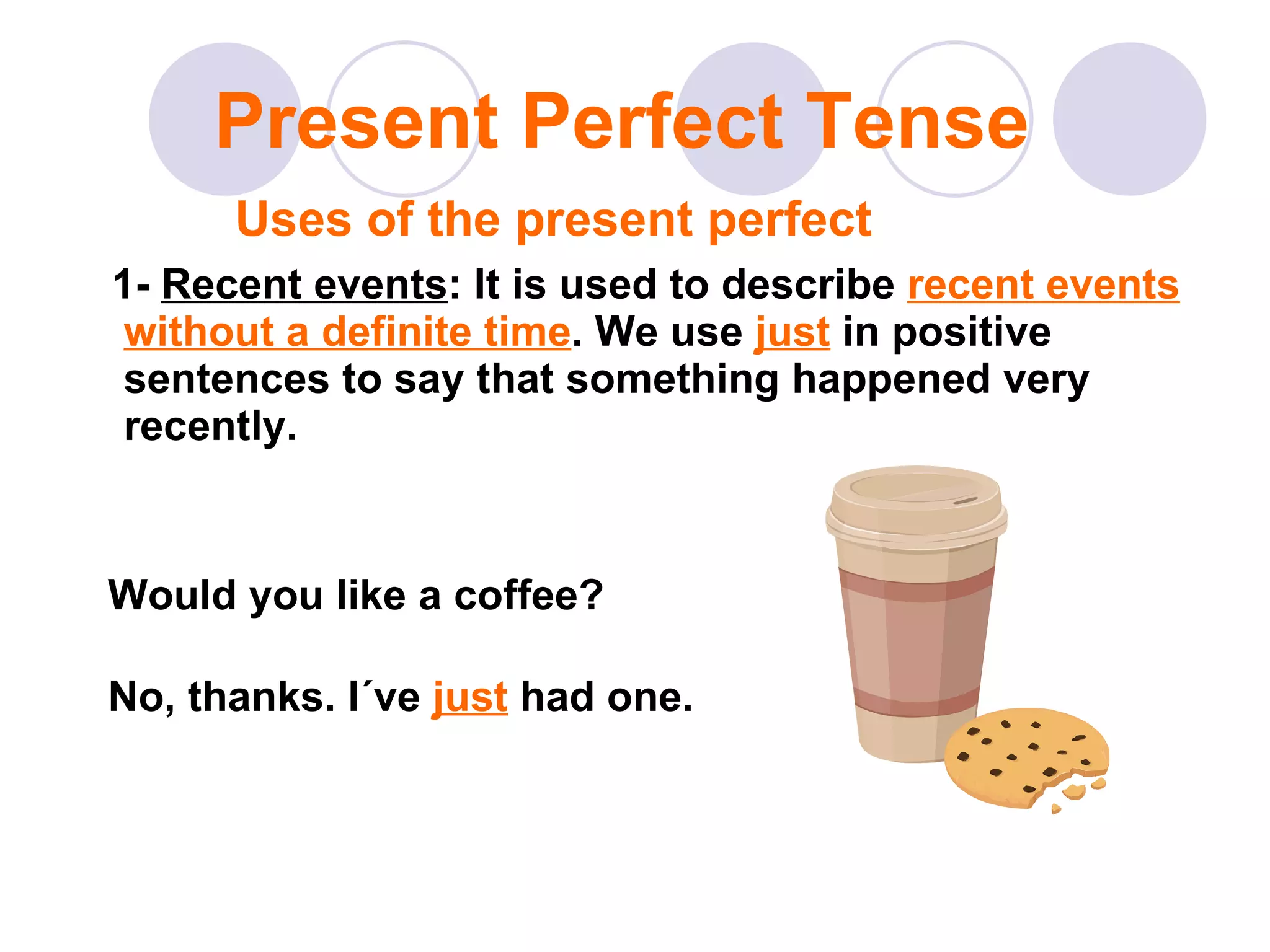 Present Perfect Tense

Uses of the present perfect

1- Recent events: It is used to describe recent events without a definite time. We use just in positive sentences to say that something happened very recently.

Would you like a coffee?

No, thanks. I´ve just had one.